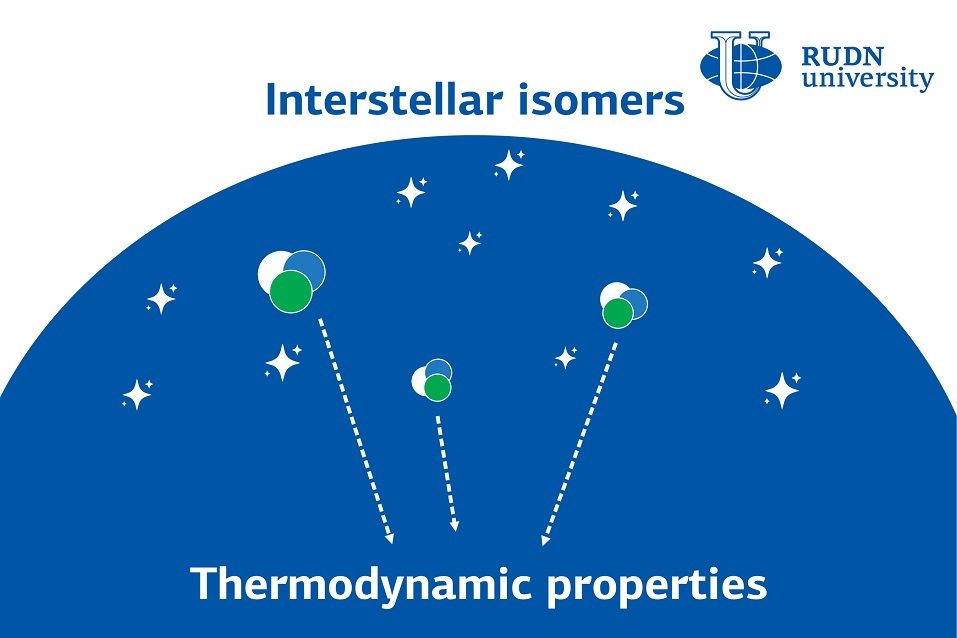 RUDN university

Interstellar isomers

Thermodynamic properties